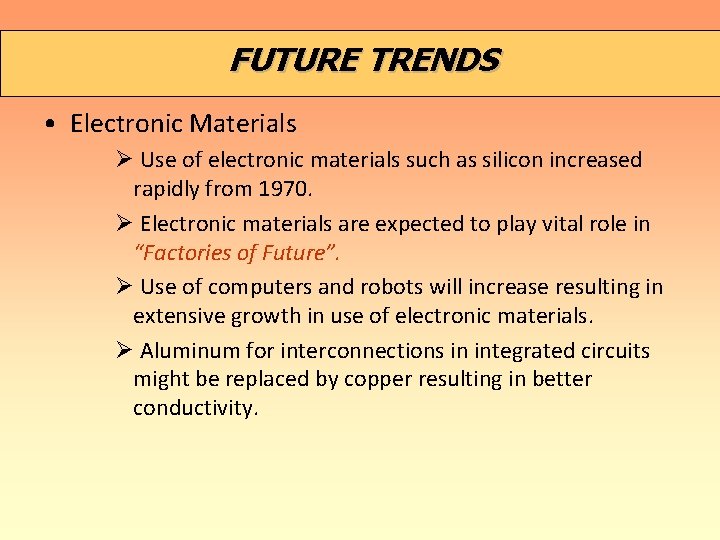 FUTURE TRENDS

• Electronic Materials

➢ Use of electronic materials such as silicon increased rapidly from 1970.

➢ Electronic materials are expected to play vital role in "Factories of Future".

➢ Use of computers and robots will increase resulting in extensive growth in use of electronic materials.

➢ Aluminum for interconnections in integrated circuits might be replaced by copper resulting in better conductivity.